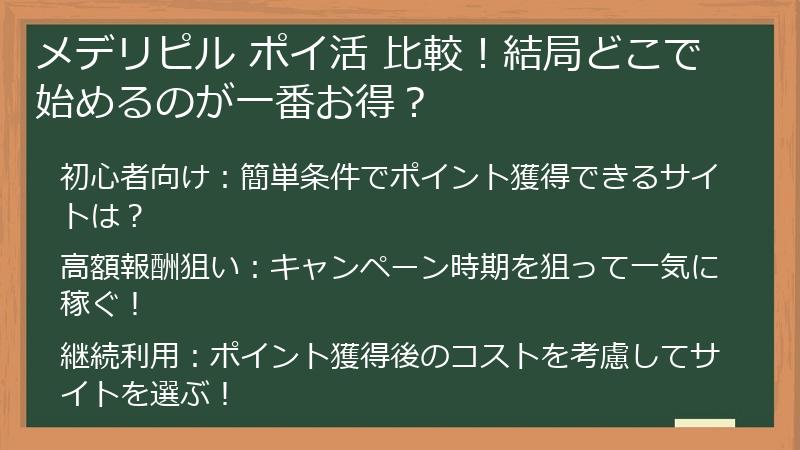 メデリピル ポイ活 比較！結局どこで始めるのが一番お得？

初心者向け：簡単条件でポイント獲得できるサイトは？

高額報酬狙い：キャンペーン時期を狙って一気に稼ぐ！

継続利用：ポイント獲得後のコストを考慮してサイトを選ぶ！